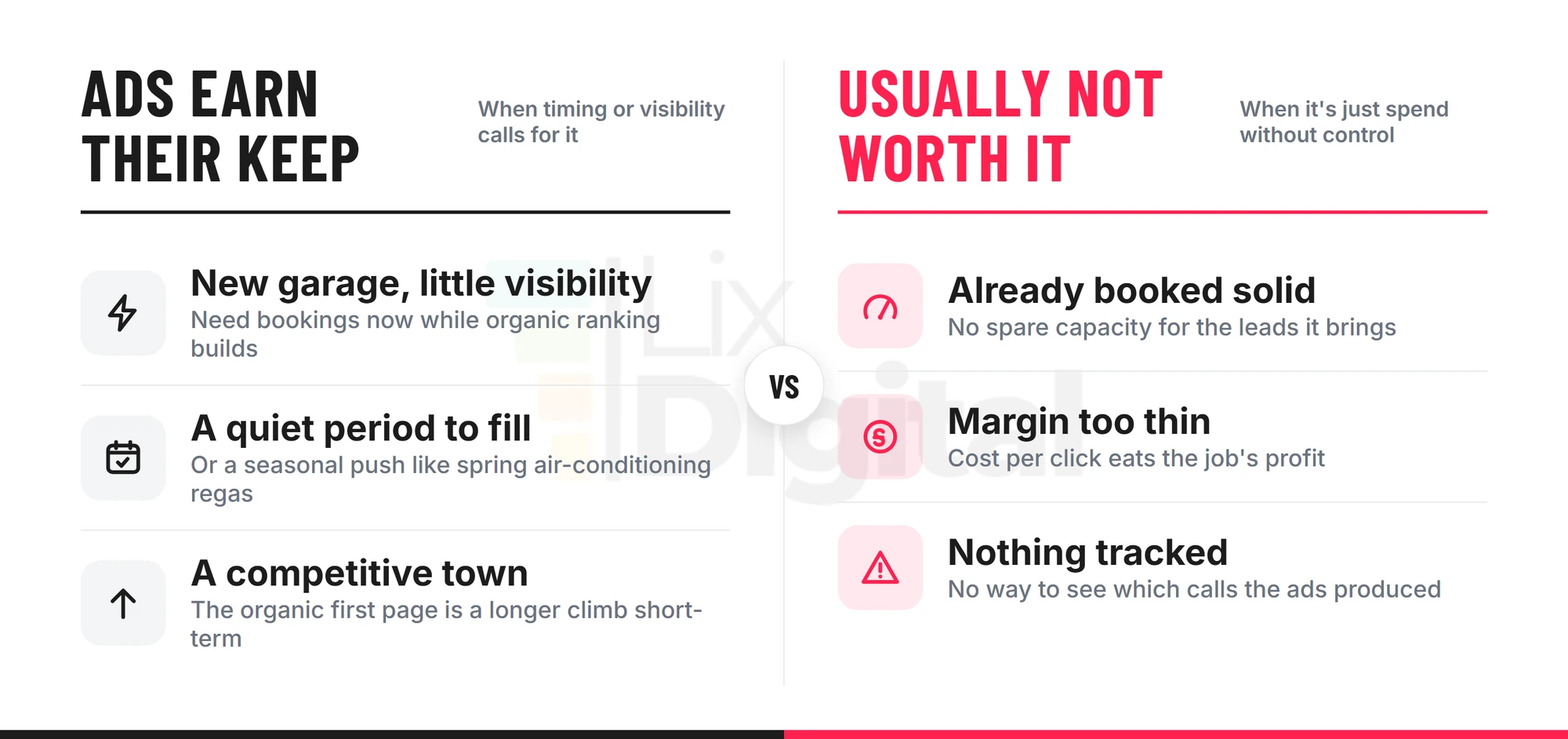 ADS EARN THEIR KEEP

When timing or visibility calls for it

New garage, little visibility
Need bookings now while organic ranking builds

A quiet period to fill
Or a seasonal push like spring air-conditioning regas

A competitive town
The organic first page is a longer climb short-term

VS

USUALLY NOT WORTH IT

When it's just spend without control

Already booked solid
No spare capacity for the leads it brings

Margin too thin
Cost per click eats the job's profit

Nothing tracked
No way to see which calls the ads produced

Lix Digital